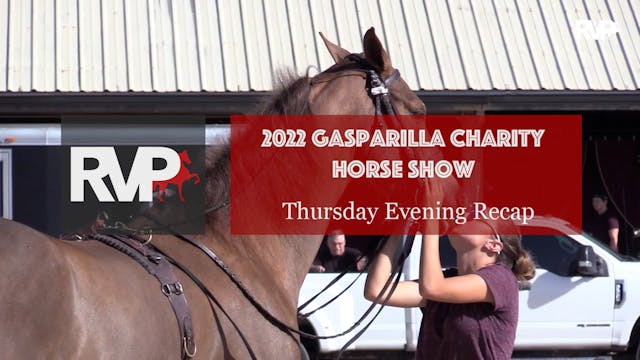 RVP

RVP

2022 GASPARILLA CHARITY HORSE SHOW

Thursday Evening Recap